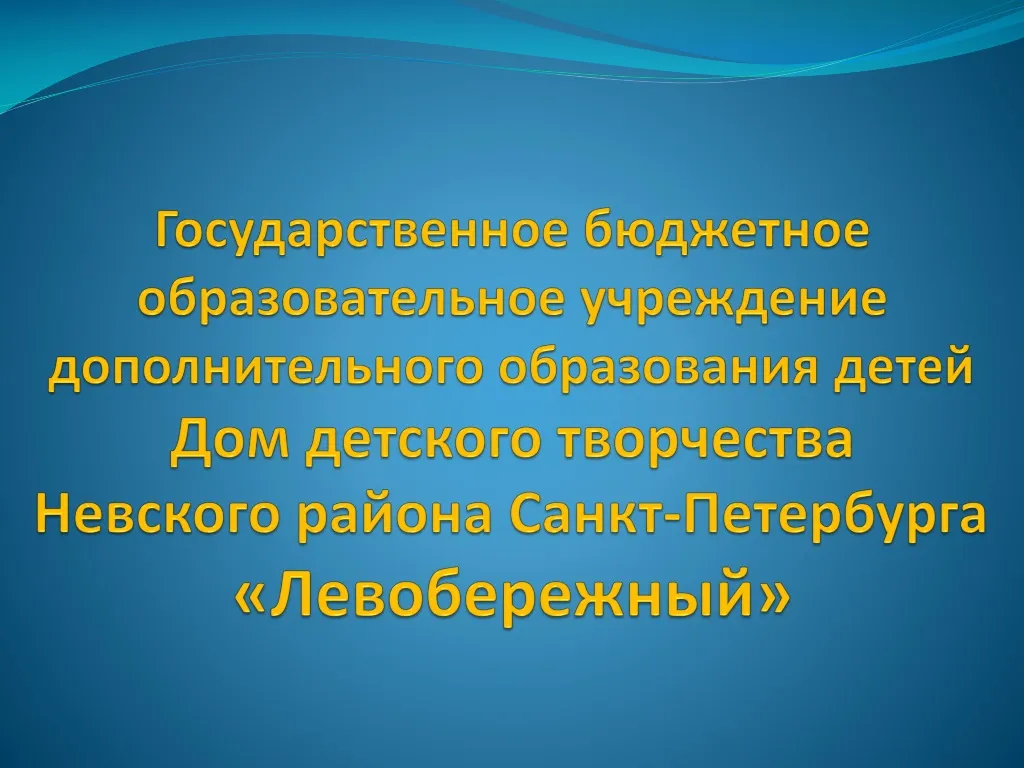 Государственное бюджетное образовательное учреждение дополнительного образования детей Дом детского творчества Невского района Санкт-Петербурга «Левобережный»